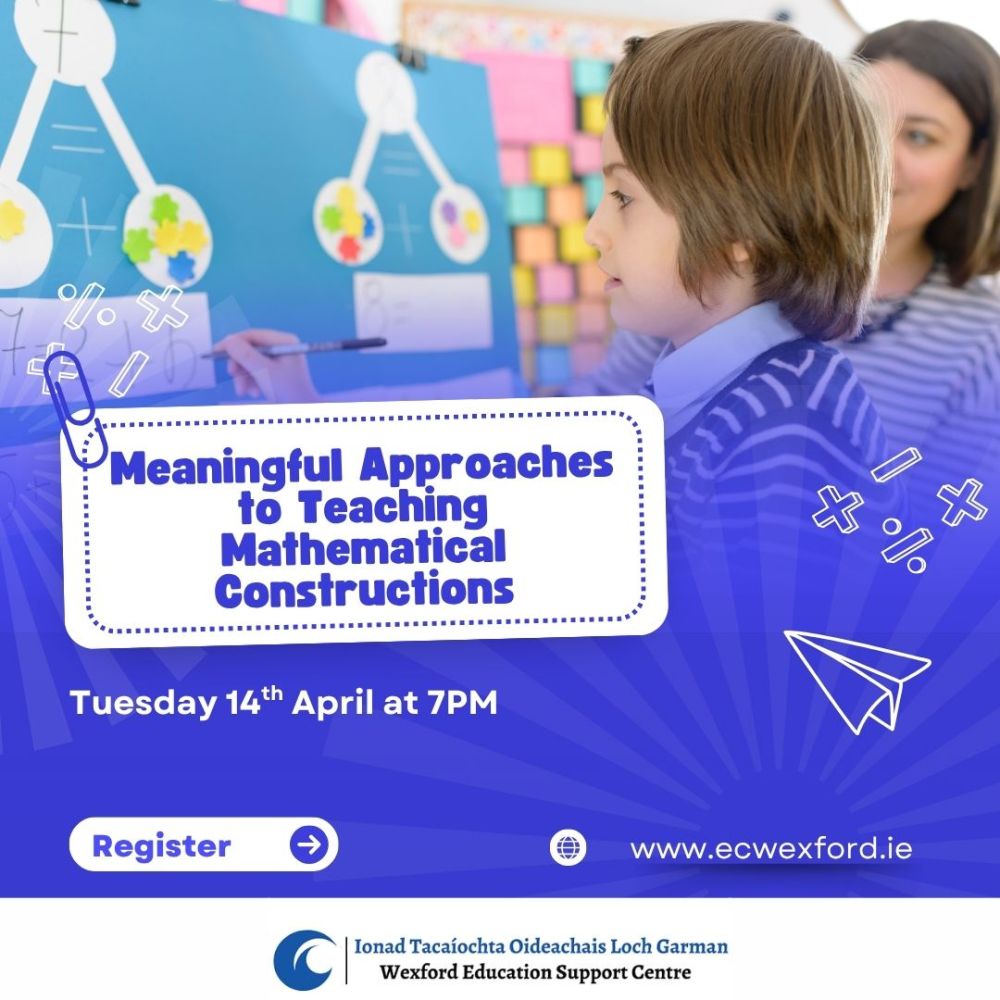 Meaningful Approaches to Teaching Mathematical Constructions

Tuesday 14th April at 7PM

Register

www.ecwexford.ie

Ionad Tacaíochta Oideachais Loch Garman
Wexford Education Support Centre